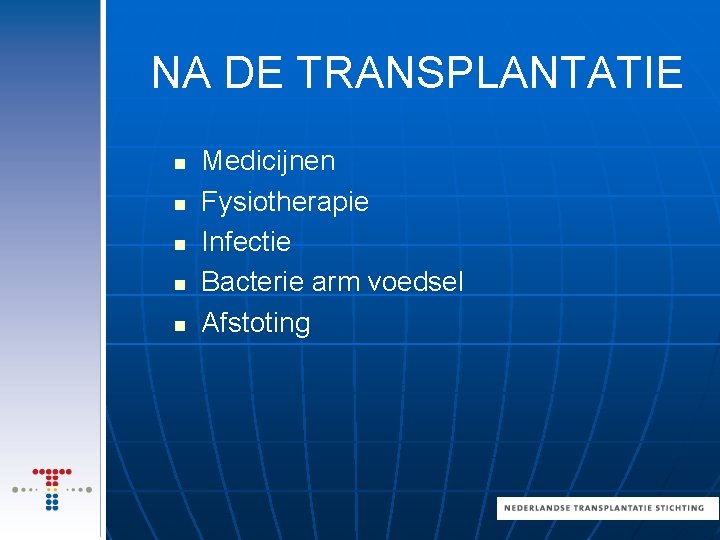 NA DE TRANSPLANTATIE

- Medicijnen
- Fysiotherapie
- Infectie
- Bacterie arm voedsel
- Afstoting

NEDERLANDSE TRANSPLANTATIE STICHTING